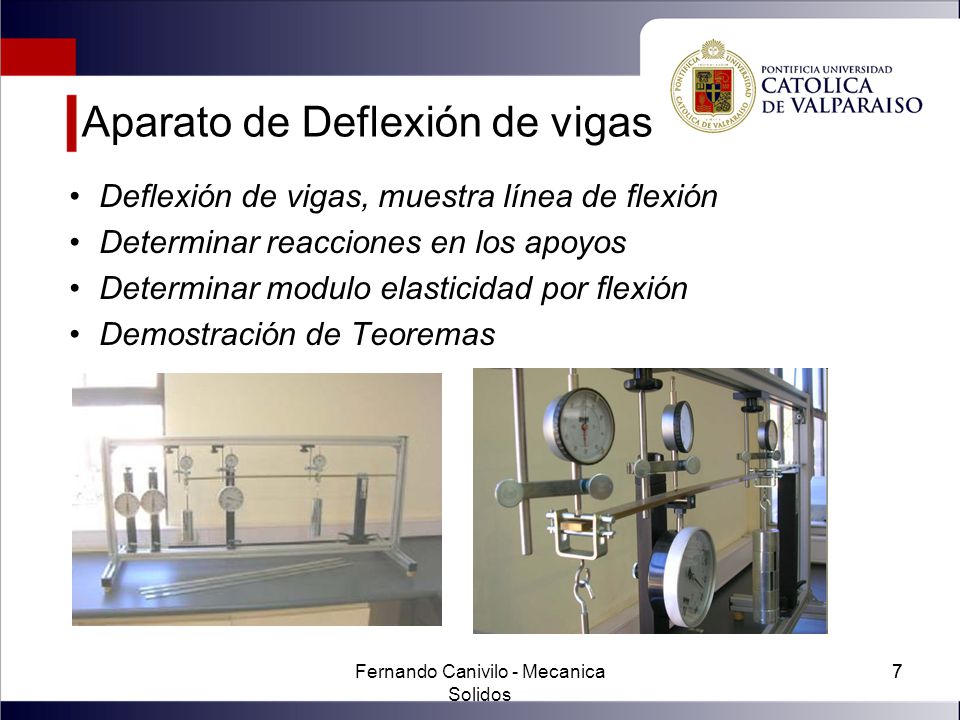 PONTIFICIA UNIVERSIDAD
CATOLICA
DE VALPARAISO

Aparato de Deflexión de vigas

• Deflexión de vigas, muestra línea de flexión
• Determinar reacciones en los apoyos
• Determinar modulo elasticidad por flexión
• Demostración de Teoremas

Fernando Canivilo - Mecanica Solidos

7